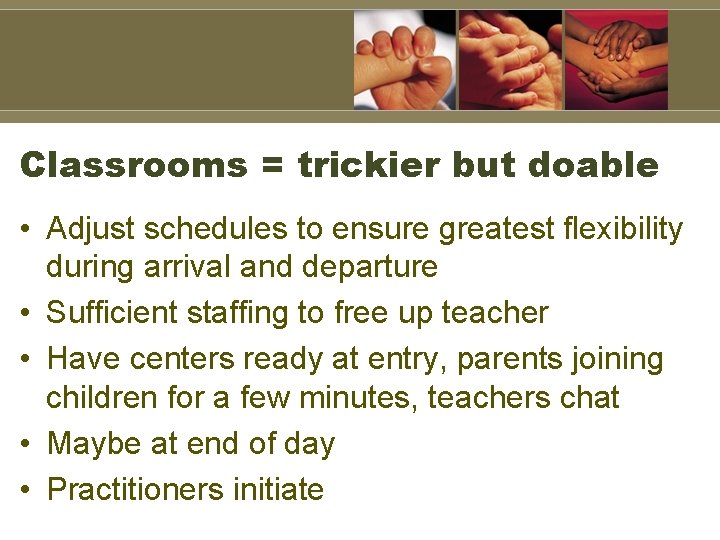 Classrooms = trickier but doable

• Adjust schedules to ensure greatest flexibility during arrival and departure
• Sufficient staffing to free up teacher
• Have centers ready at entry, parents joining children for a few minutes, teachers chat
• Maybe at end of day
• Practitioners initiate